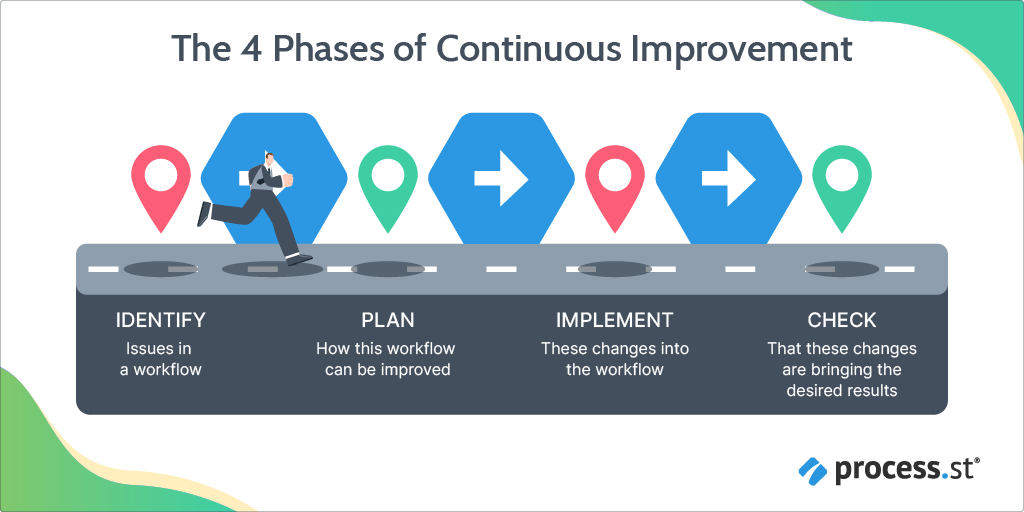 The 4 Phases of Continuous Improvement

IDENTIFY
Issues in a workflow

PLAN
How this workflow can be improved

IMPLEMENT
These changes into the workflow

CHECK
That these changes are bringing the desired results

process.st®